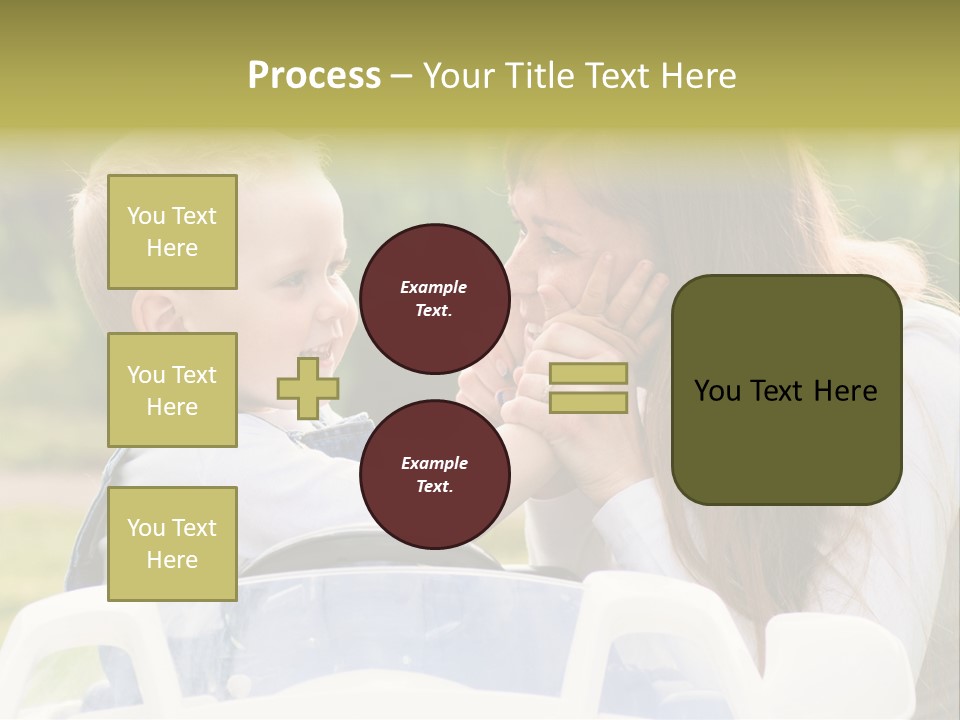 Process – Your Title Text Here

You Text Here

You Text Here

You Text Here

Example Text.

Example Text.

You Text Here